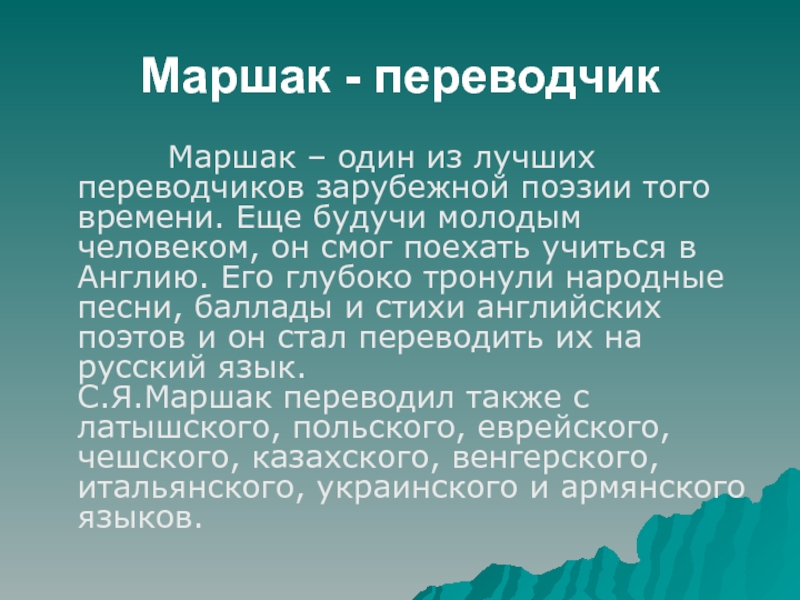 Маршак - переводчик

Маршак – один из лучших переводчиков зарубежной поэзии того времени. Еще будучи молодым человеком, он смог поехать учиться в Англию. Его глубоко тронули народные песни, баллады и стихи английских поэтов и он стал переводить их на русский язык.
С.Я.Маршак переводил также с латышского, польского, еврейского, чешского, казахского, венгерского, итальянского, украинского и армянского языков.